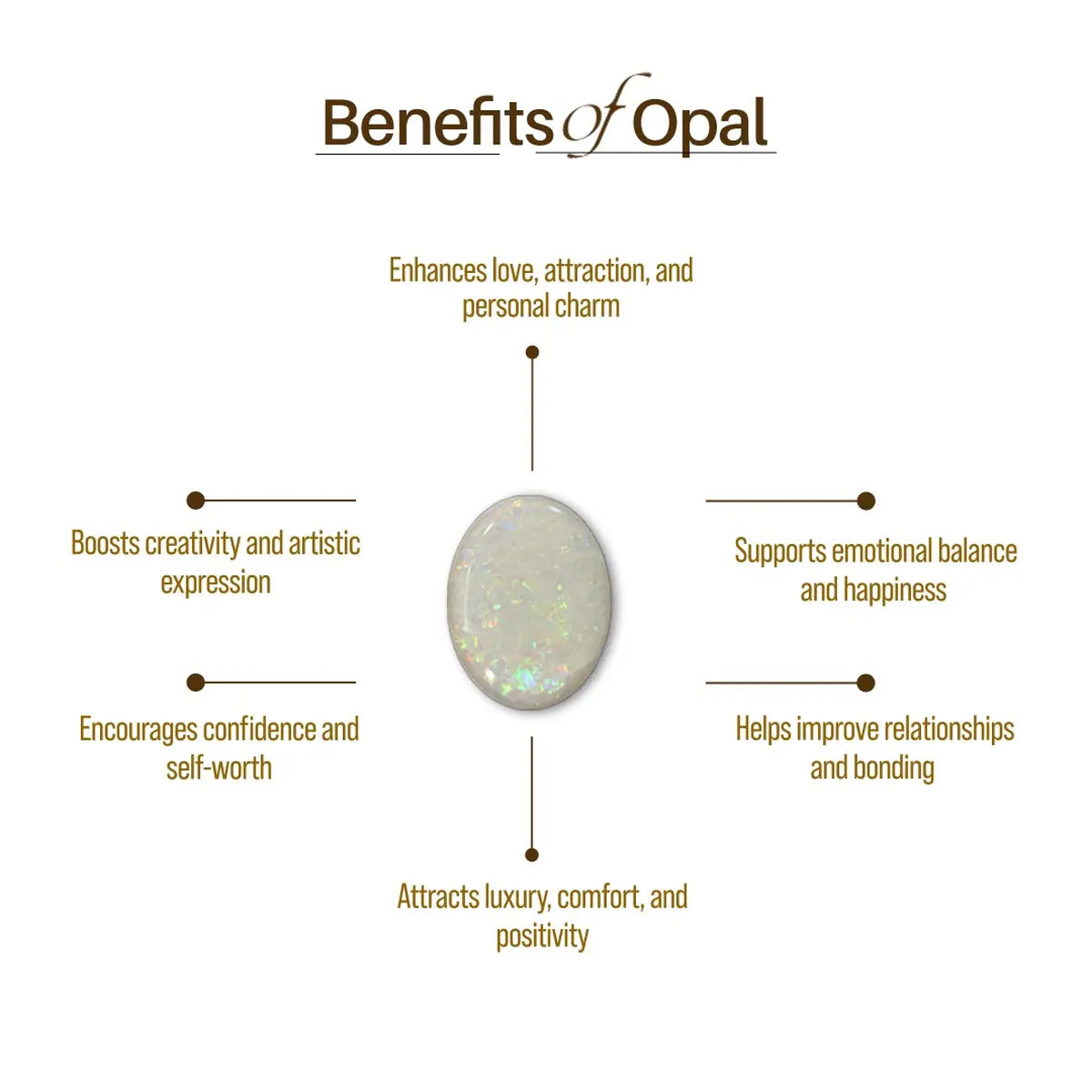 Benefits of Opal

Enhances love, attraction, and personal charm

Boosts creativity and artistic expression

Supports emotional balance and happiness

Encourages confidence and self-worth

Helps improve relationships and bonding

Attracts luxury, comfort, and positivity